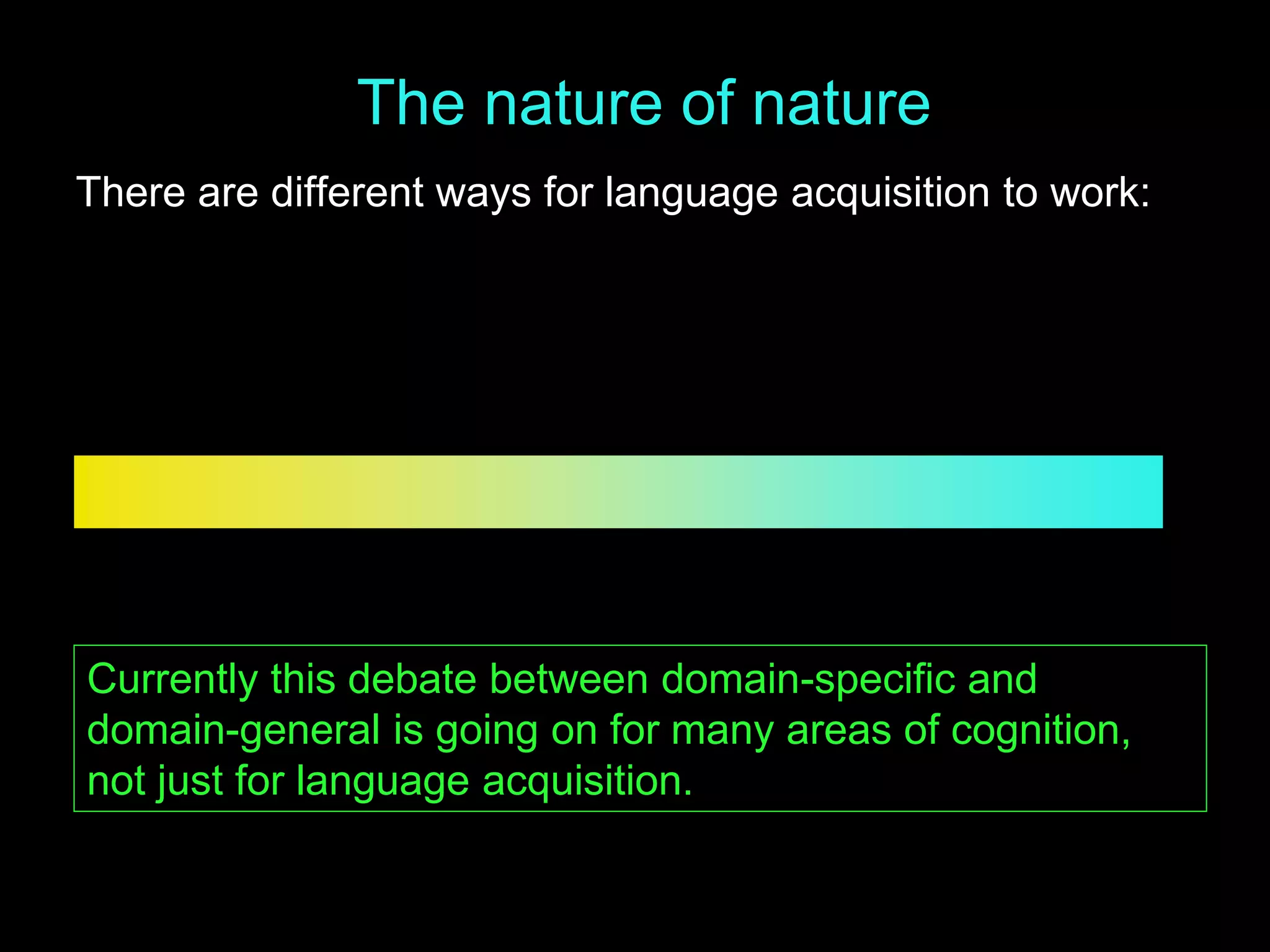 The nature of nature

There are different ways for language acquisition to work:

Currently this debate between domain-specific and domain-general is going on for many areas of cognition, not just for language acquisition.